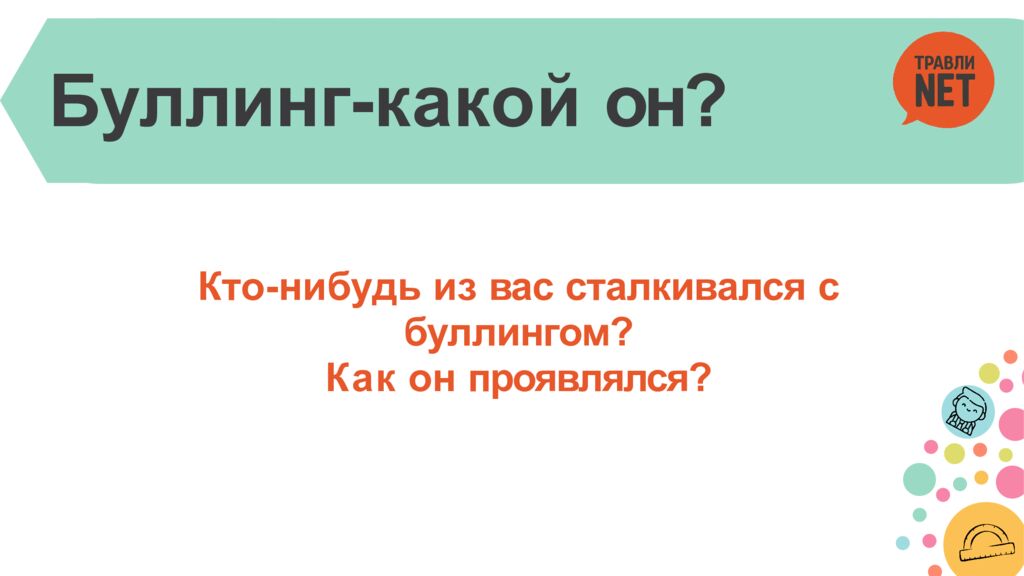 Буллинг-какой он?

ТРАВЛИ NET

Кто-нибудь из вас сталкивался с буллингом?
Как он проявлялся?